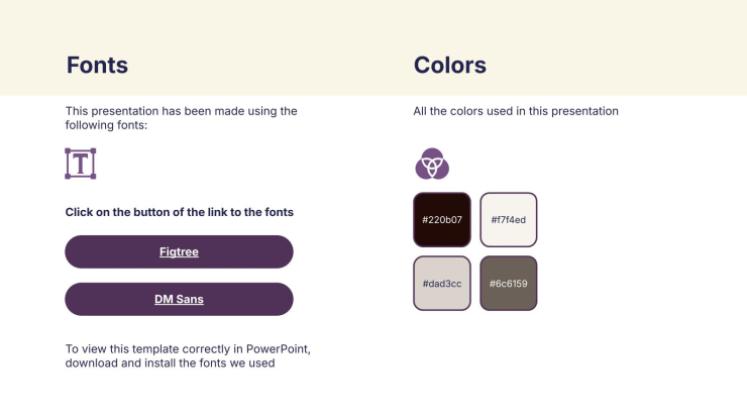 Fonts

This presentation has been made using the following fonts:

T

Click on the button of the link to the fonts

Figtree

DM Sans

To view this template correctly in PowerPoint, download and install the fonts we used

Colors

All the colors used in this presentation

#220b07

#f7f4ed

#dad3cc

#6c6159